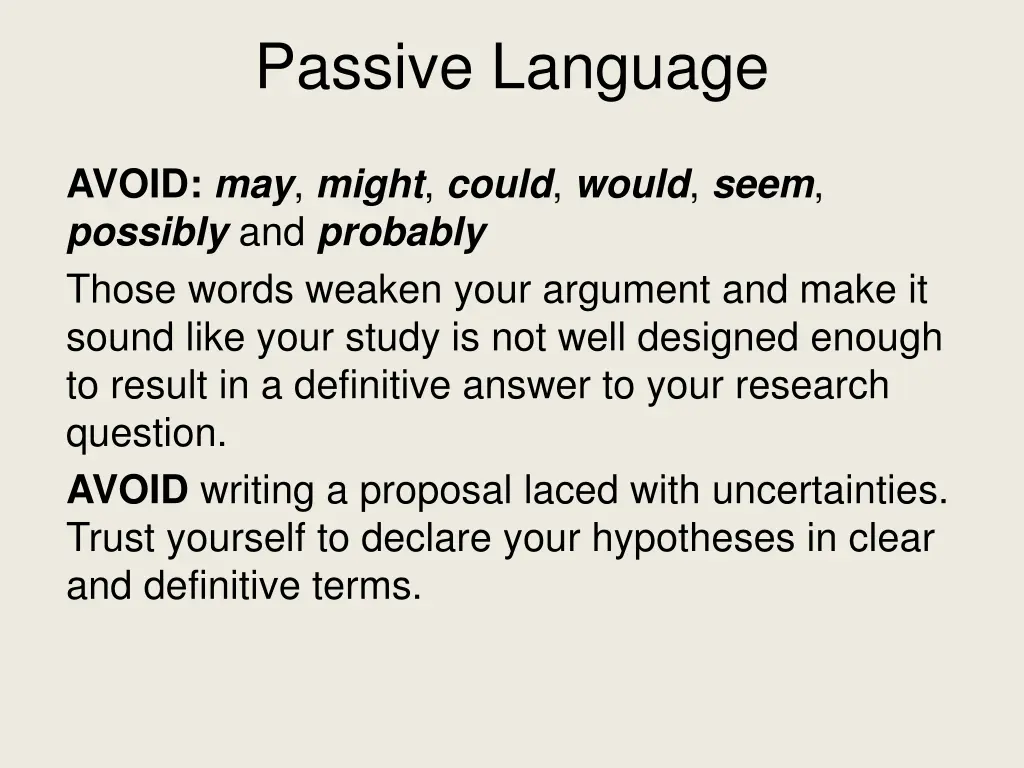 Passive Language

AVOID: may, might, could, would, seem, possibly and probably

Those words weaken your argument and make it sound like your study is not well designed enough to result in a definitive answer to your research question.

AVOID writing a proposal laced with uncertainties. Trust yourself to declare your hypotheses in clear and definitive terms.